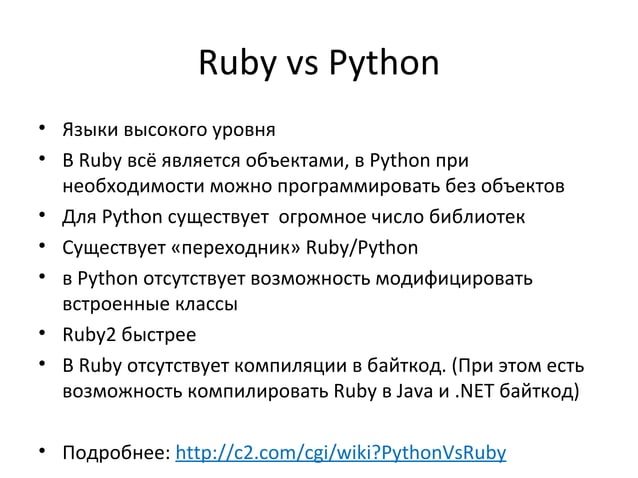 Ruby vs Python

• Языки высокого уровня
• В Ruby всё является объектами, в Python при необходимости можно программировать без объектов
• Для Python существует  огромное число библиотек
• Существует «переходник» Ruby/Python
• в Python отсутствует возможность модифицировать встроенные классы
• Ruby2 быстрее
• В Ruby отсутствует компиляции в байткод. (При этом есть возможность компилировать Ruby в Java и .NET байткод)

• Подробнее: http://c2.com/cgi/wiki?PythonVsRuby